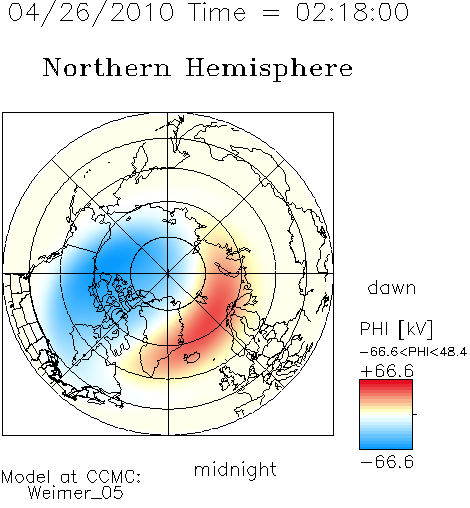 04/26/2010 Time = 02:18:00

Northern Hemisphere

dawn

PHI [kV]
−66.6<PHI<48.4
+66.6

−66.6

midnight

Model at CCMC:
Weimer_05